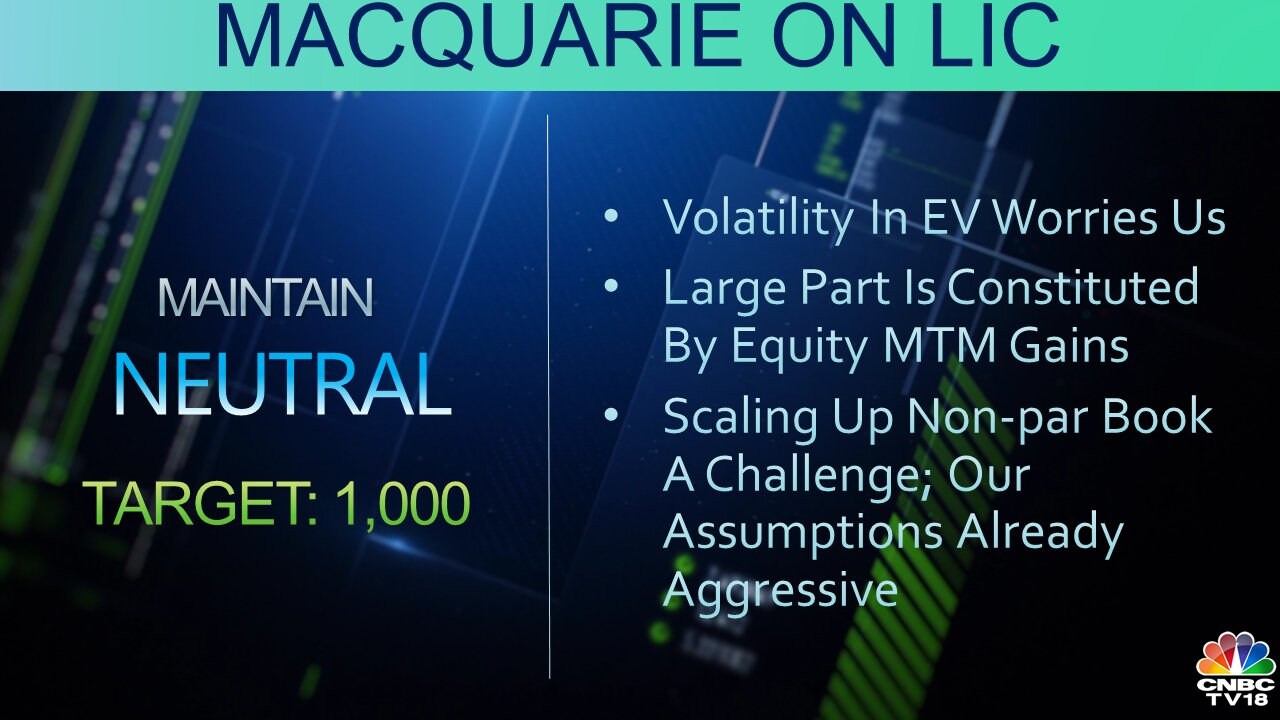 MACQUARIE ON LIC

MAINTAIN
NEUTRAL
TARGET: 1,000

• Volatility In EV Worries Us
• Large Part Is Constituted By Equity MTM Gains
• Scaling Up Non-par Book A Challenge; Our Assumptions Already Aggressive

CNBC TV18